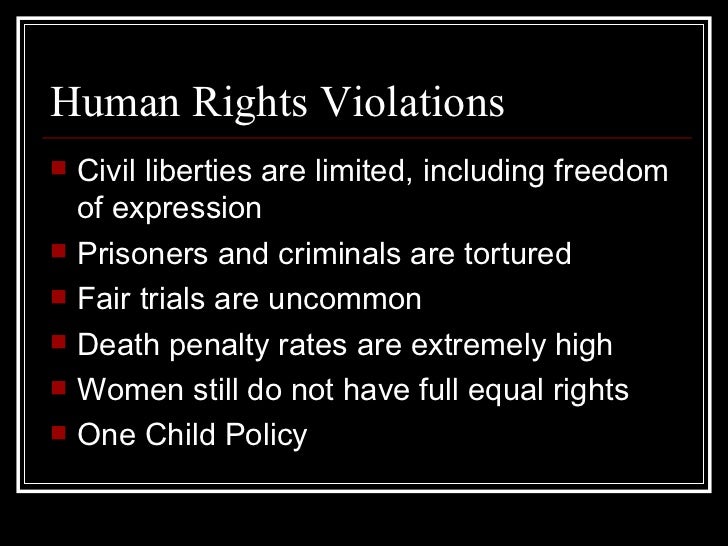 Human Rights Violations

- Civil liberties are limited, including freedom of expression
- Prisoners and criminals are tortured
- Fair trials are uncommon
- Death penalty rates are extremely high
- Women still do not have full equal rights
- One Child Policy